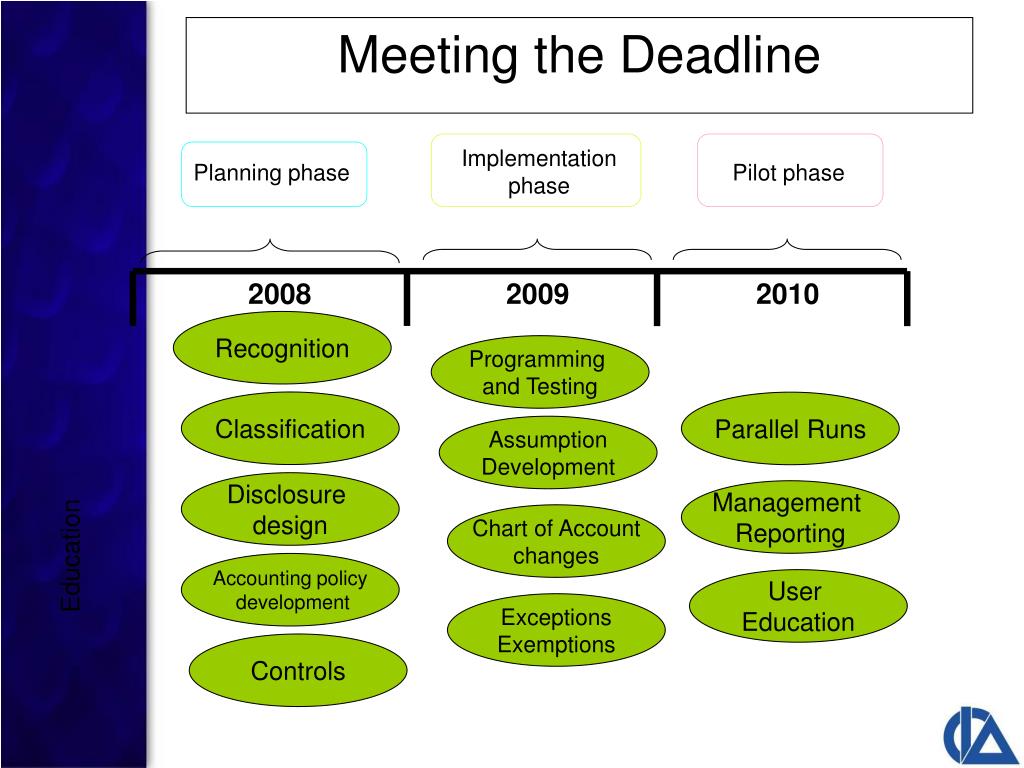 Meeting the Deadline

Planning phase

Implementation phase

Pilot phase

2008

2009

2010

Recognition

Classification

Disclosure design

Accounting policy development

Controls

Programming and Testing

Assumption Development

Chart of Account changes

Exceptions Exemptions

Parallel Runs

Management Reporting

User Education

Education